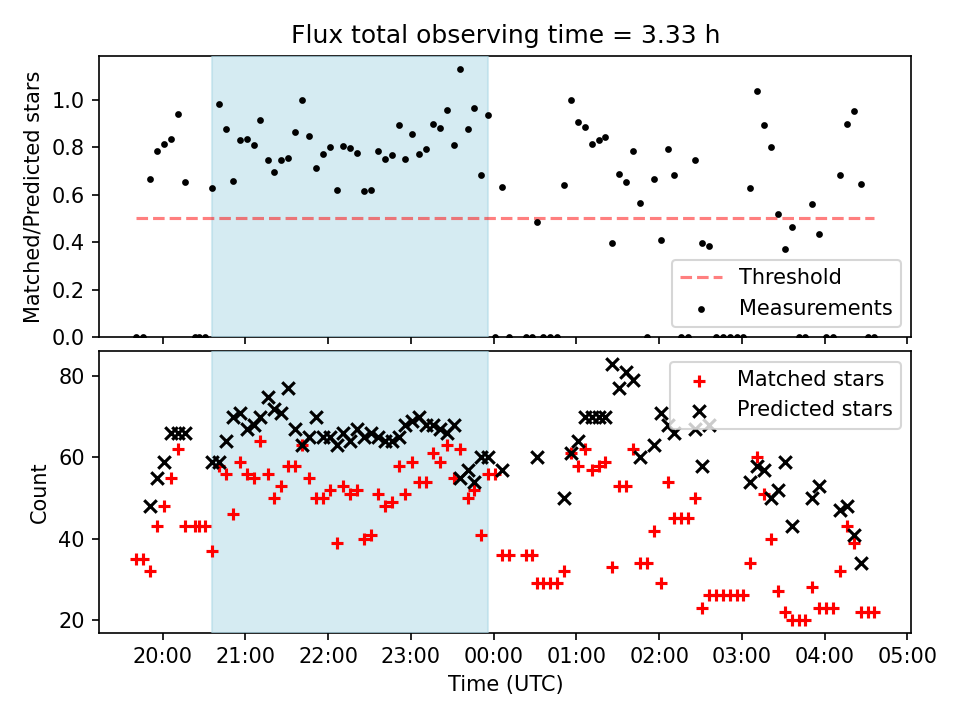 Flux total observing time = 3.33 h

Matched/Predicted stars

1.0
0.8
0.6
0.4
0.2
0.0

Threshold
Measurements

Count

80
60
40
20

Matched stars
Predicted stars

20:00 21:00 22:00 23:00 00:00 01:00 02:00 03:00 04:00 05:00

Time (UTC)